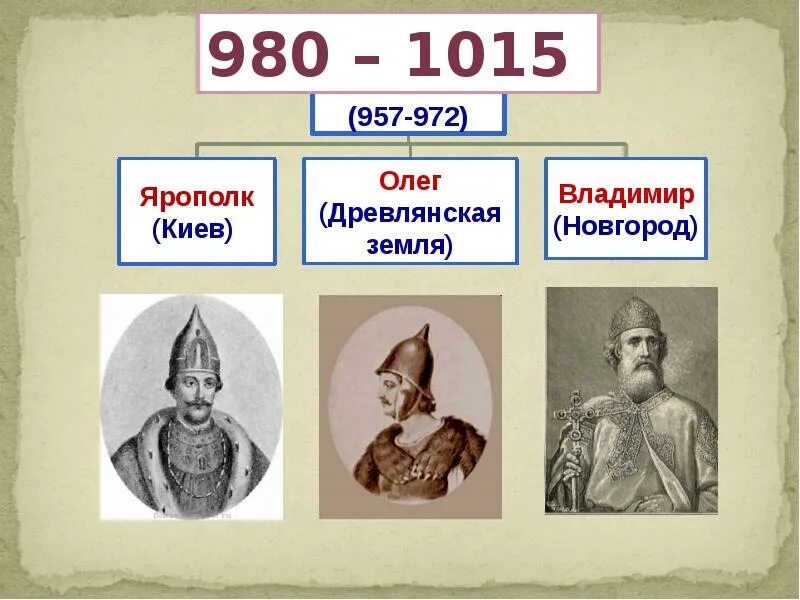 980 – 1015

(957-972)

Ярополк (Киев)

Олег (Древлянская земля)

Владимир (Новгород)